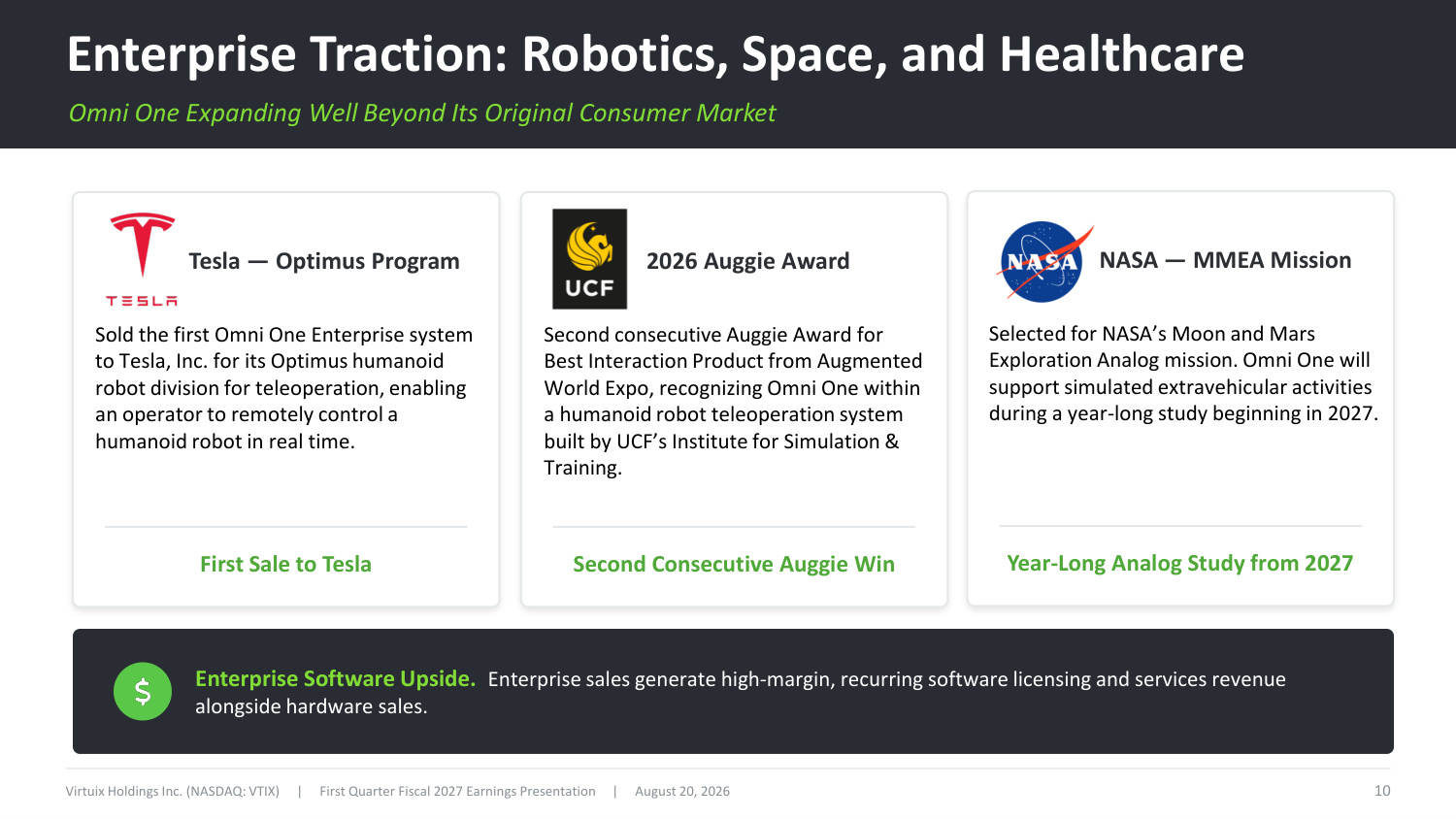 Enterprise Traction: Robotics, Space, and Healthcare

Omni One Expanding Well Beyond Its Original Consumer Market

TESLA

Tesla — Optimus Program

Sold the first Omni One Enterprise system to Tesla, Inc. for its Optimus humanoid robot division for teleoperation, enabling an operator to remotely control a humanoid robot in real time.

First Sale to Tesla

UCF

2026 Auggie Award

Second consecutive Auggie Award for Best Interaction Product from Augmented World Expo, recognizing Omni One within a humanoid robot teleoperation system built by UCF's Institute for Simulation & Training.

Second Consecutive Auggie Win

NASA

NASA — MMEA Mission

Selected for NASA's Moon and Mars Exploration Analog mission. Omni One will support simulated extravehicular activities during a year-long study beginning in 2027.

Year-Long Analog Study from 2027

$

Enterprise Software Upside. Enterprise sales generate high-margin, recurring software licensing and services revenue alongside hardware sales.

Virtuix Holdings Inc. (NASDAQ: VTIX) | First Quarter Fiscal 2027 Earnings Presentation | August 20, 2026

10